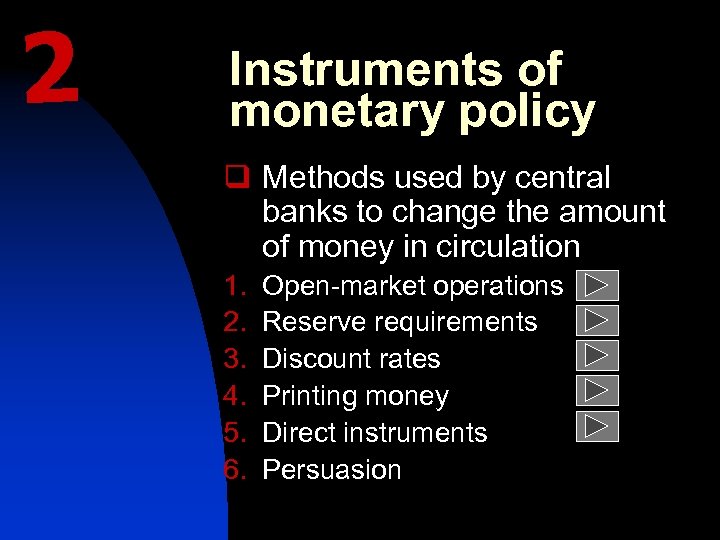 2

Instruments of monetary policy

Methods used by central banks to change the amount of money in circulation

1. Open-market operations
2. Reserve requirements
3. Discount rates
4. Printing money
5. Direct instruments
6. Persuasion